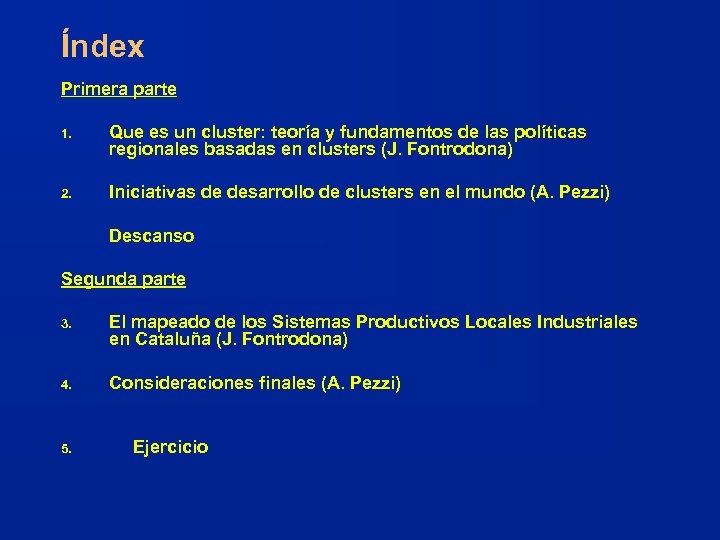 Índex

Primera parte

1. Que es un cluster: teoría y fundamentos de las políticas regionales basadas en clusters (J. Fontrodona)

2. Iniciativas de desarrollo de clusters en el mundo (A. Pezzi)

Descanso

Segunda parte

3. El mapeado de los Sistemas Productivos Locales Industriales en Cataluña (J. Fontrodona)

4. Consideraciones finales (A. Pezzi)

5. Ejercicio